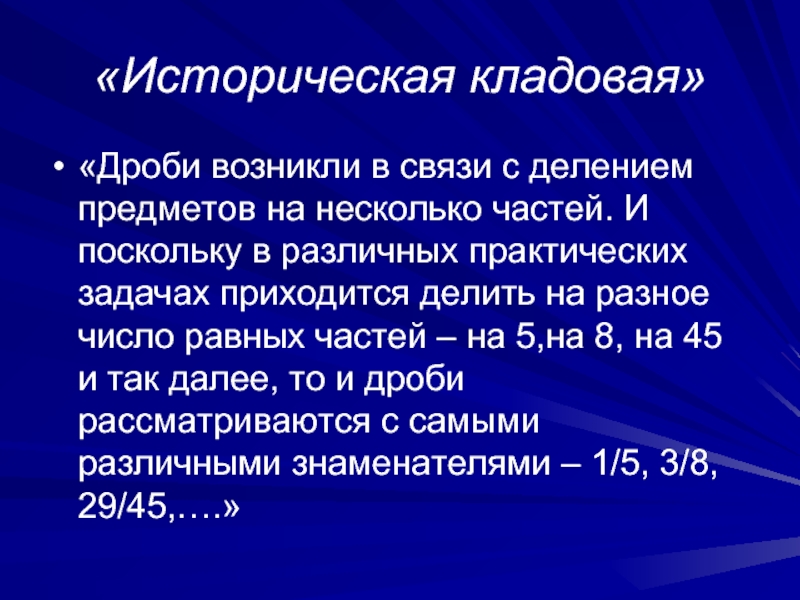 «Историческая кладовая»

• «Дроби возникли в связи с делением предметов на несколько частей. И поскольку в различных практических задачах приходится делить на разное число равных частей – на 5,на 8, на 45 и так далее, то и дроби рассматриваются с самыми различными знаменателями – 1/5, 3/8, 29/45,….»